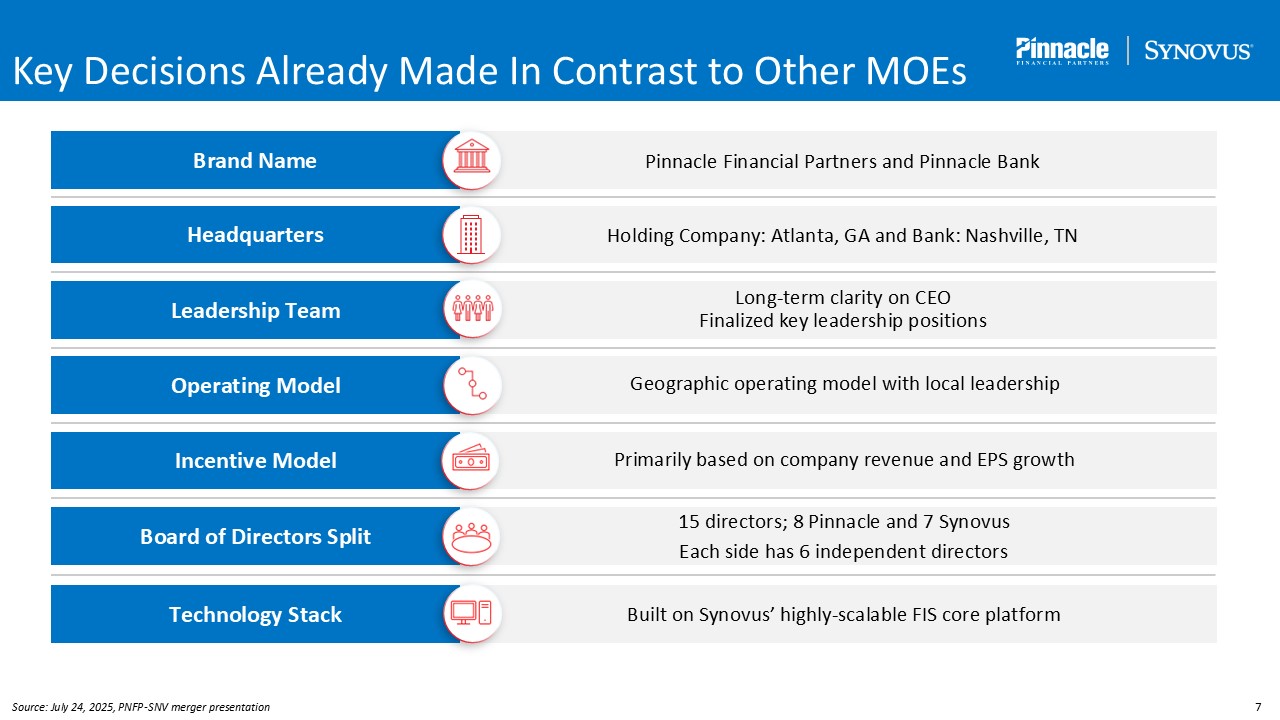 Key Decisions Already Made In Contrast to Other MOEs

Pinnacle FINANCIAL PARTNERS | SYNOVUS

Brand Name
Pinnacle Financial Partners and Pinnacle Bank

Headquarters
Holding Company: Atlanta, GA and Bank: Nashville, TN

Leadership Team
Long-term clarity on CEO
Finalized key leadership positions

Operating Model
Geographic operating model with local leadership

Incentive Model
Primarily based on company revenue and EPS growth

Board of Directors Split
15 directors; 8 Pinnacle and 7 Synovus
Each side has 6 independent directors

Technology Stack
Built on Synovus' highly-scalable FIS core platform

Source: July 24, 2025, PNFP-SNV merger presentation

7